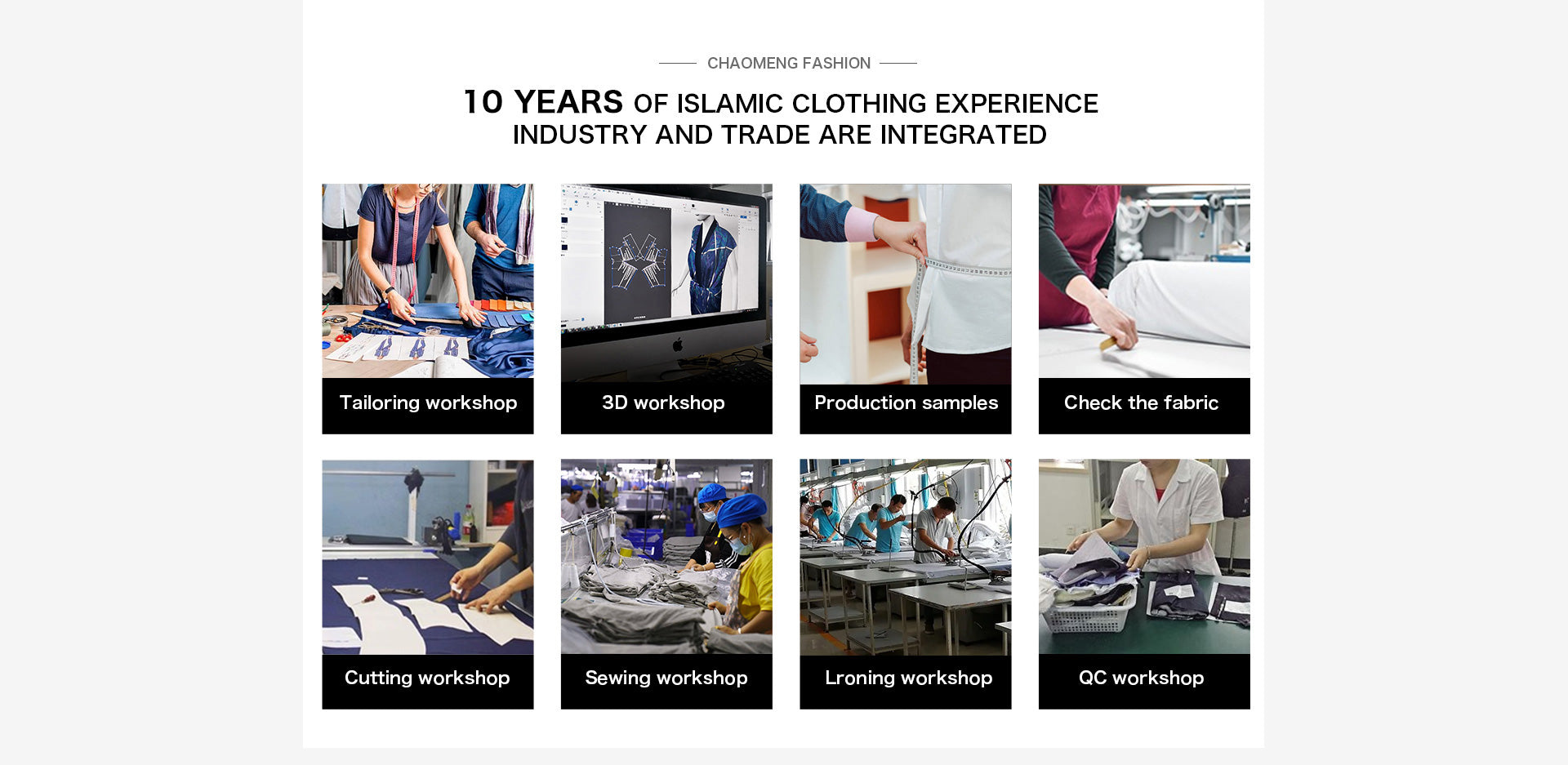 CHAOMENG FASHION

10 YEARS OF ISLAMIC CLOTHING EXPERIENCE
INDUSTRY AND TRADE ARE INTEGRATED

Tailoring workshop

3D workshop

Production samples

Check the fabric

Cutting workshop

Sewing workshop

Lroning workshop

QC workshop